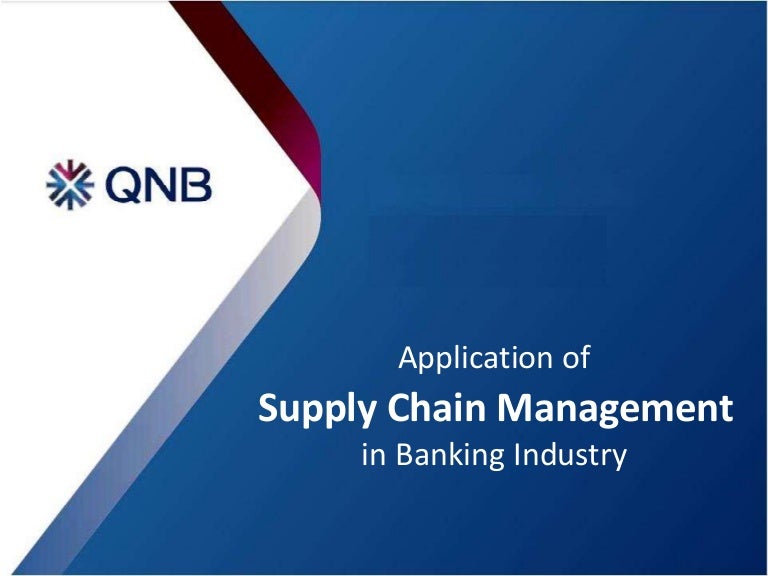 QNB

Application of
Supply Chain Management
in Banking Industry